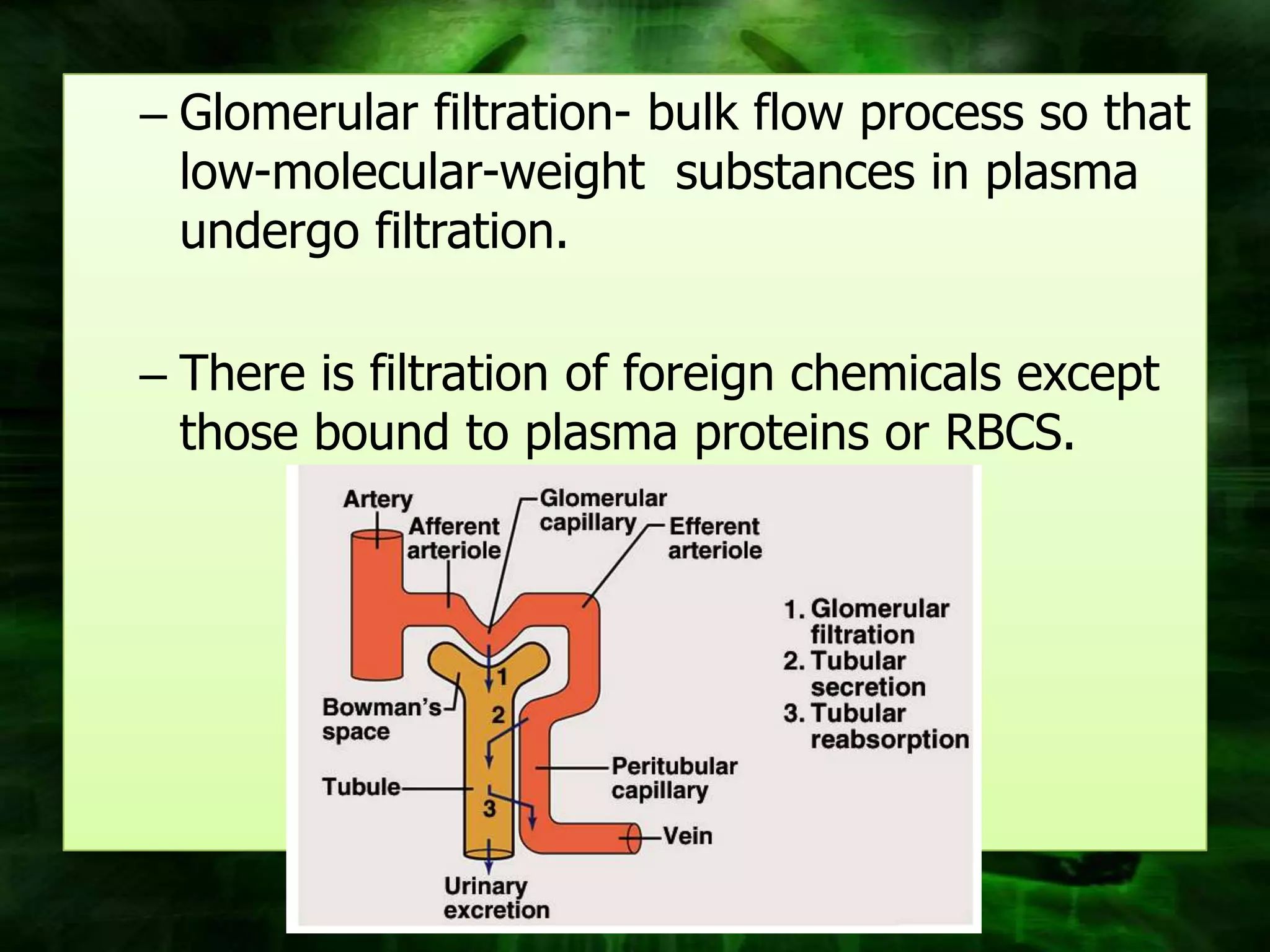 – Glomerular filtration- bulk flow process so that low-molecular-weight substances in plasma undergo filtration.

– There is filtration of foreign chemicals except those bound to plasma proteins or RBCS.

Artery
Afferent arteriole
Glomerular capillary
Efferent arteriole
1
2
3
Bowman's space
Tubule
Peritubular capillary
Vein
Urinary excretion

1. Glomerular filtration
2. Tubular secretion
3. Tubular reabsorption